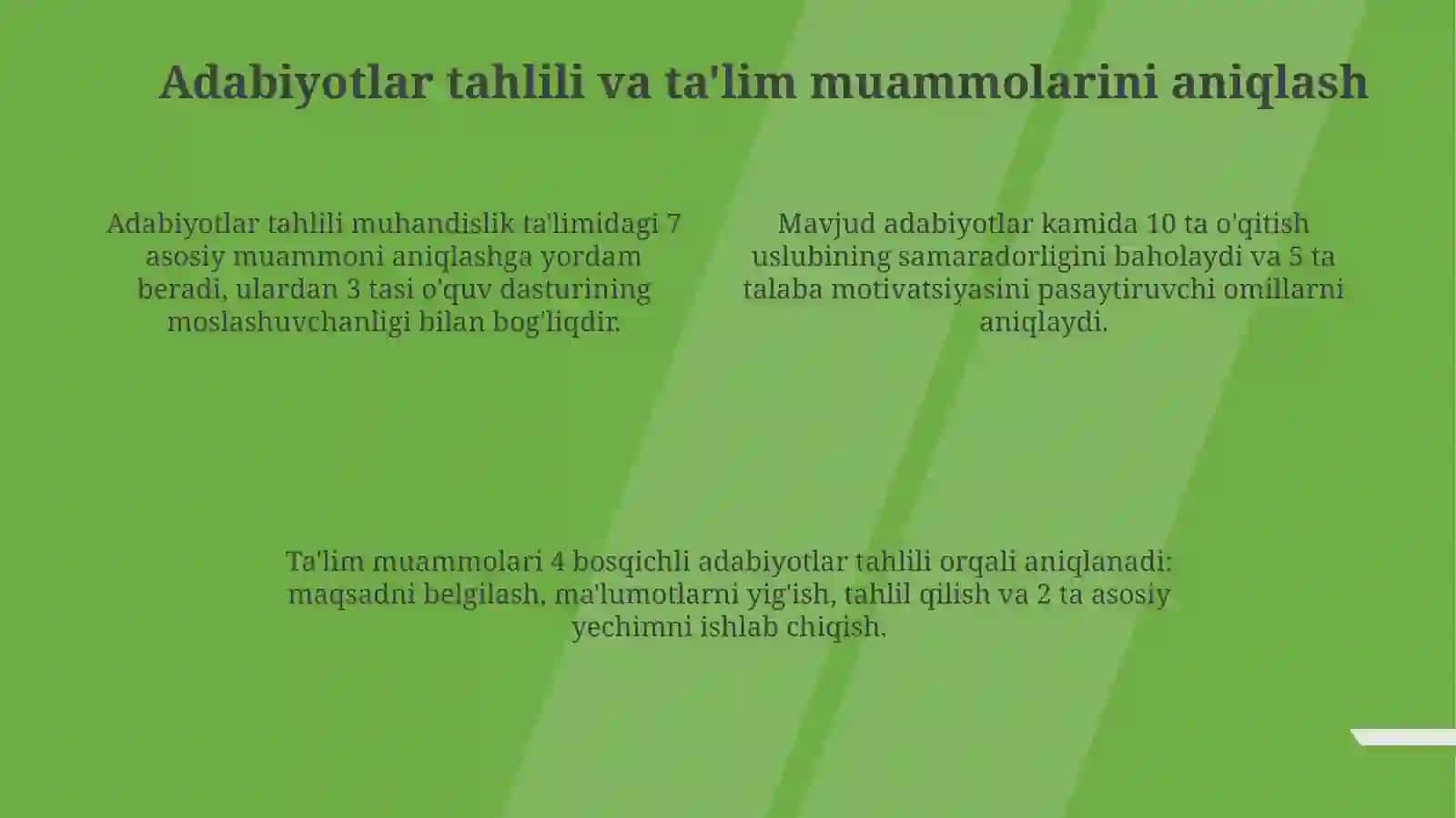 Adabiyotlar tahlili va ta'lim muammolarini aniqlash

Adabiyotlar tahlili muhandislik ta'limidagi 7 asosiy muammoni aniqlashga yordam beradi, ulardan 3 tasi o'quv dasturining moslashuvchanligi bilan bog'liqdir.

Mavjud adabiyotlar kamida 10 ta o'qitish uslubining samaradorligini baholaydi va 5 ta talaba motivatsiyasini pasaytiruvchi omillarni aniqlaydi.

Ta'lim muammolari 4 bosqichli adabiyotlar tahlili orqali aniqlanadi: maqsadni belgilash, ma'lumotlarni yig'ish, tahlil qilish va 2 ta asosiy yechimni ishlab chiqish.